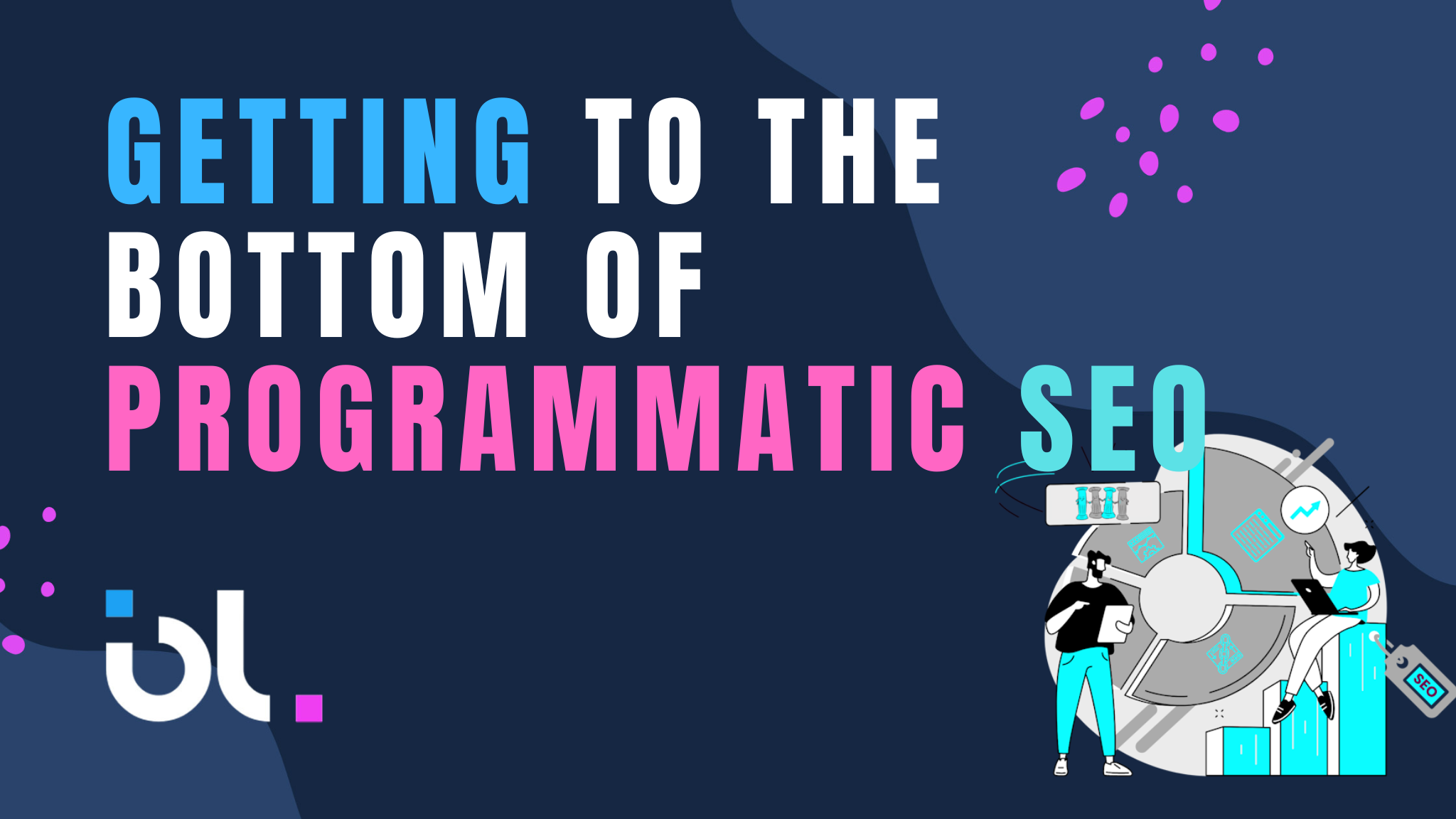 GETTING TO THE BOTTOM OF PROGRAMMATIC SEO

SEO